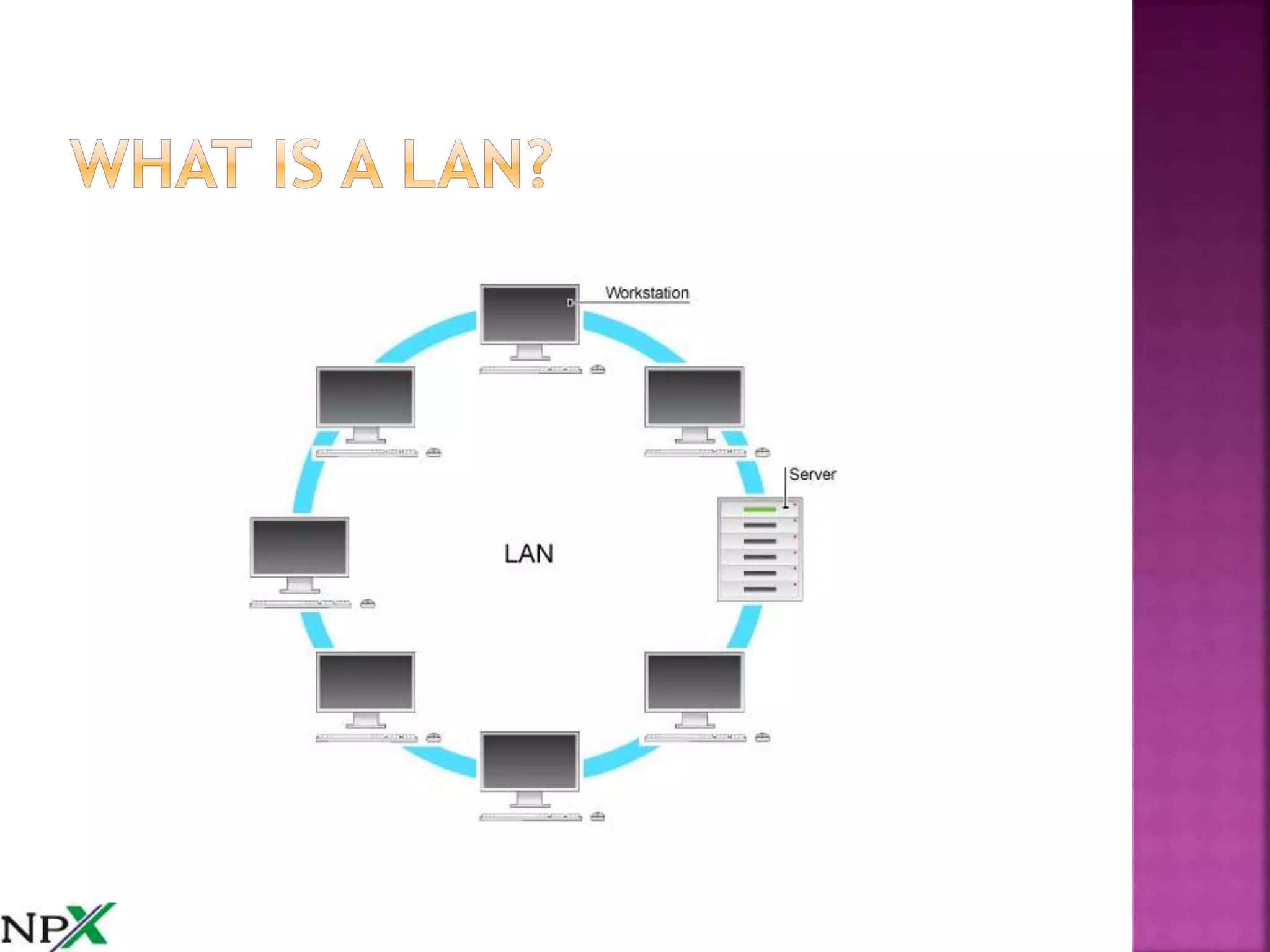 WHAT IS A LAN?

Workstation

Server

LAN

NPX